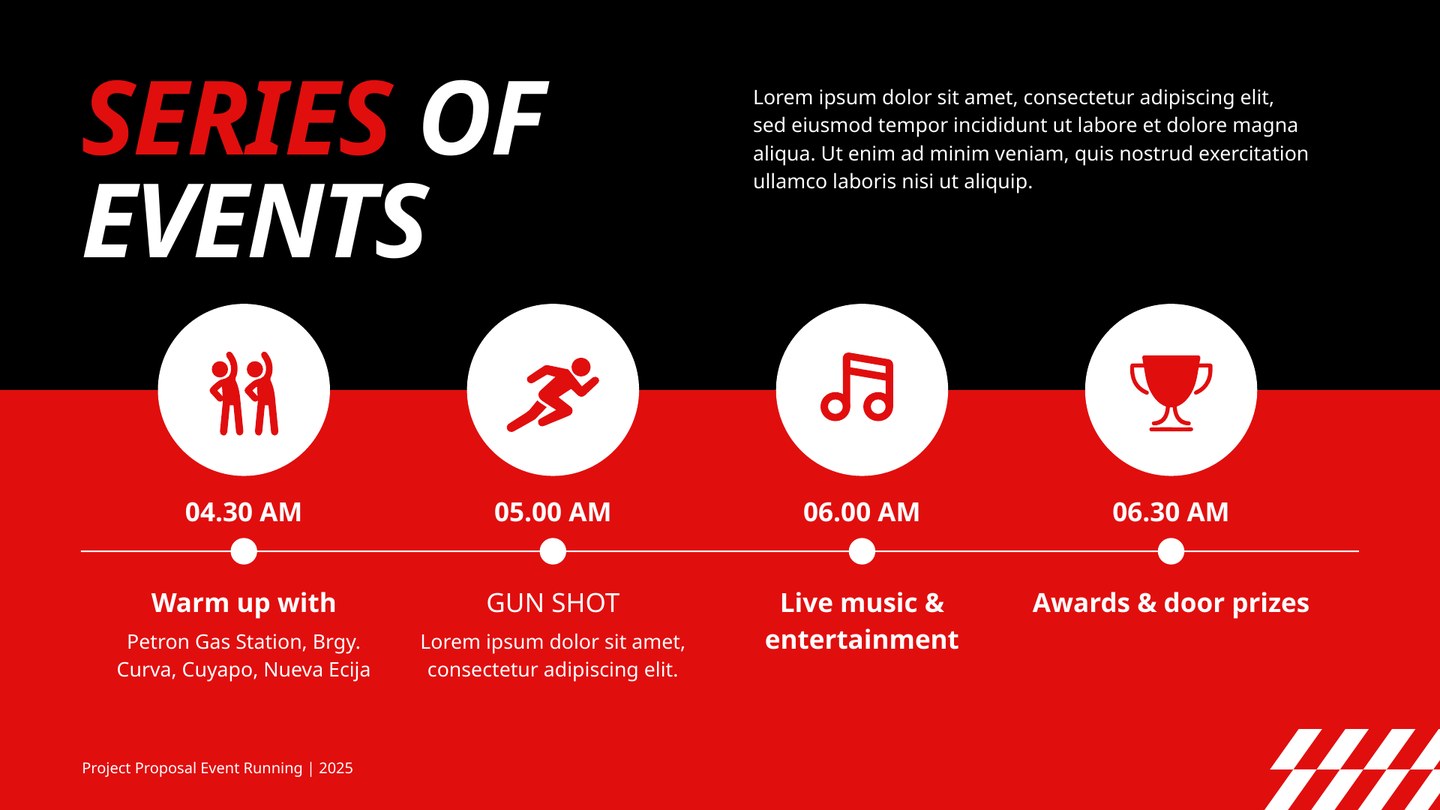 SERIES OF EVENTS

Lorem ipsum dolor sit amet, consectetur adipiscing elit, sed eiusmod tempor incididunt ut labore et dolore magna aliqua. Ut enim ad minim veniam, quis nostrud exercitation ullamco laboris nisi ut aliquip.

04.30 AM

Warm up with

Petron Gas Station, Brgy. Curva, Cuyapo, Nueva Ecija

05.00 AM

GUN SHOT

Lorem ipsum dolor sit amet, consectetur adipiscing elit.

06.00 AM

Live music & entertainment

06.30 AM

Awards & door prizes

Project Proposal Event Running | 2025